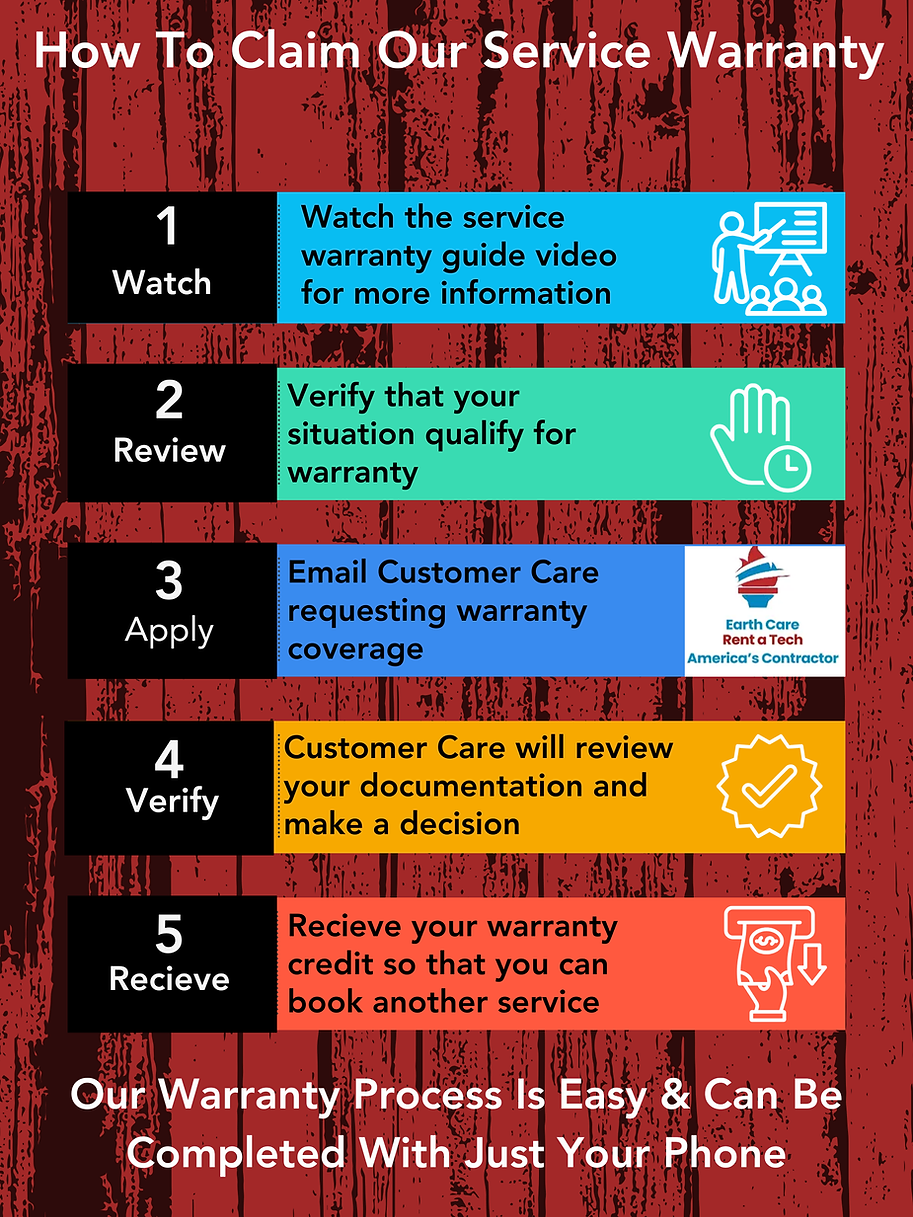 How To Claim Our Service Warranty

1
Watch

Watch the service warranty guide video for more information

2
Review

Verify that your situation qualify for warranty

3
Apply

Email Customer Care requesting warranty coverage

Earth Care
Rent a Tech
America's Contractor

4
Verify

Customer Care will review your documentation and make a decision

5
Recieve

Recieve your warranty credit so that you can book another service

Our Warranty Process Is Easy & Can Be Completed With Just Your Phone